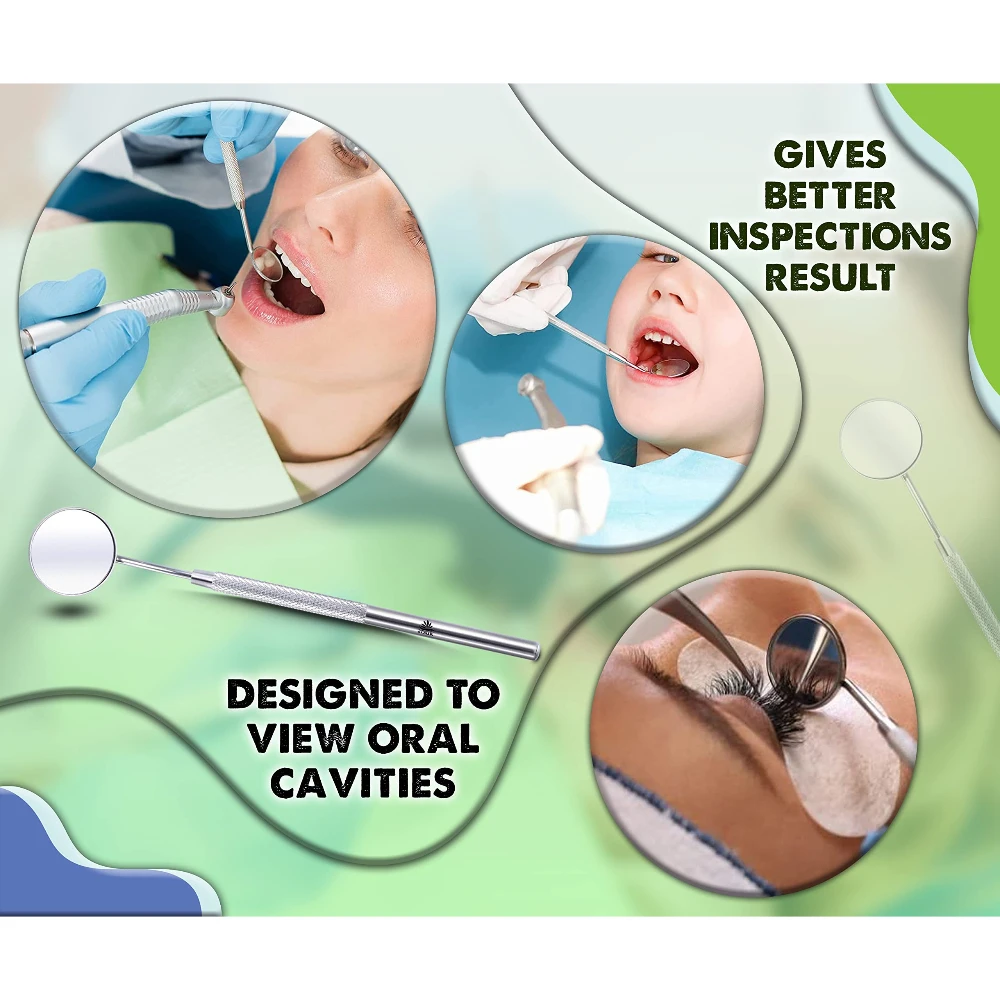 GIVES BETTER INSPECTIONS RESULT

DESIGNED TO VIEW ORAL CAVITIES